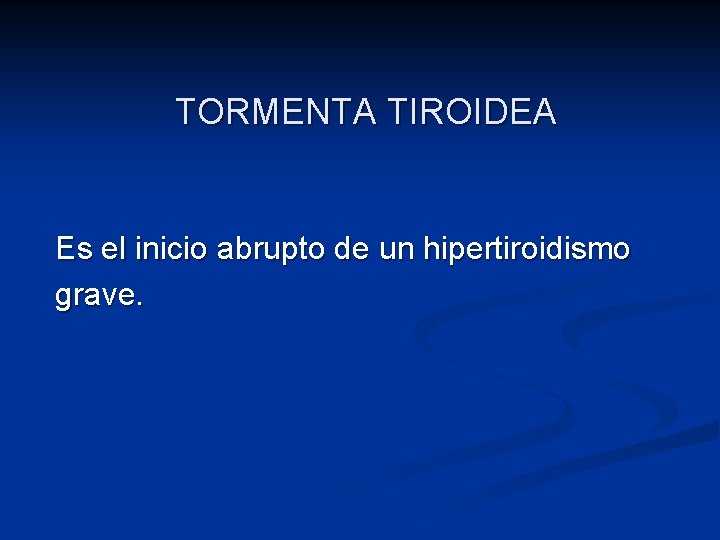 TORMENTA TIROIDEA

Es el inicio abrupto de un hipertiroidismo grave.